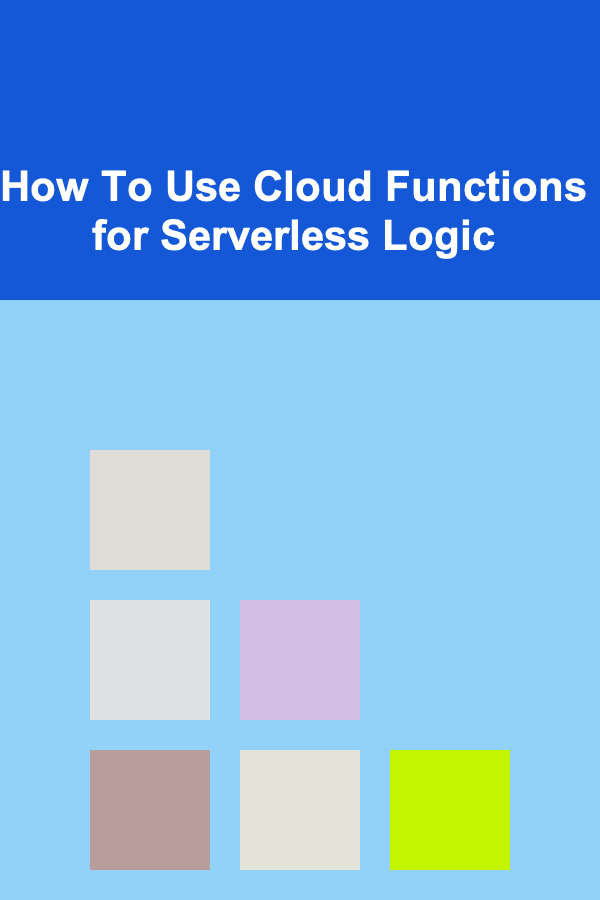 How To Use Cloud Functions for Serverless Logic